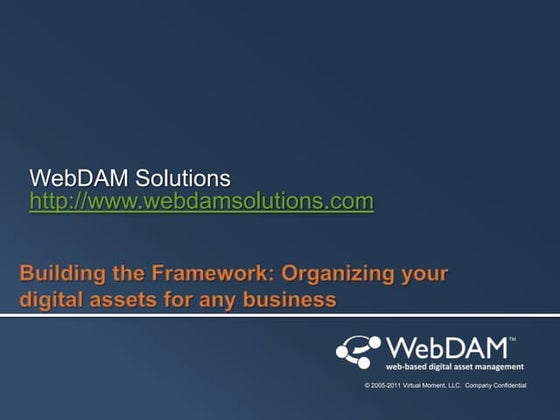 WebDAM Solutions
http://www.webdamsolutions.com

Building the Framework: Organizing your digital assets for any business

WebDAM™
web-based digital asset management

© 2005-2011 Virtual Moment, LLC. Company Confidential